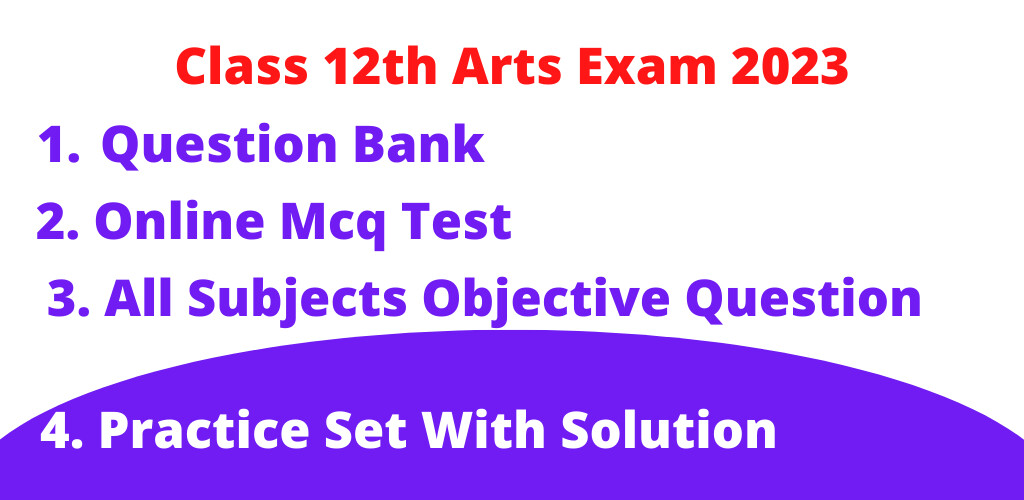 Class 12th Arts Exam 2023

1. Question Bank
2. Online Mcq Test
3. All Subjects Objective Question
4. Practice Set With Solution